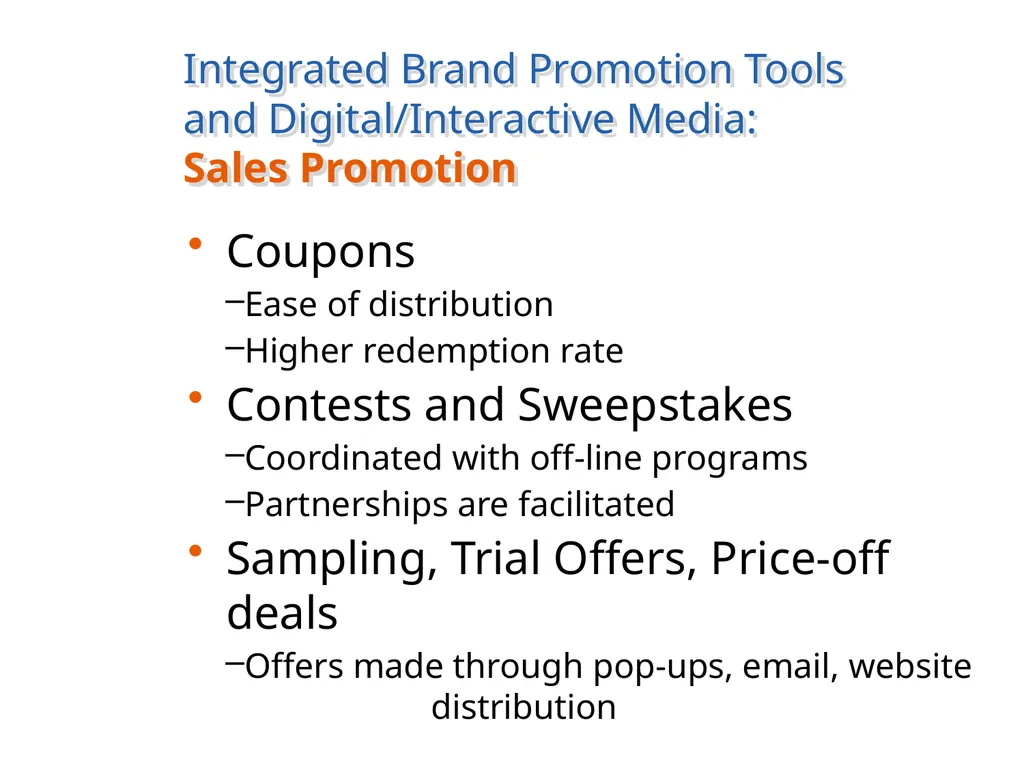 Integrated Brand Promotion Tools and Digital/Interactive Media:
Sales Promotion

• Coupons
- Ease of distribution
- Higher redemption rate
• Contests and Sweepstakes
- Coordinated with off-line programs
- Partnerships are facilitated
• Sampling, Trial Offers, Price-off deals
- Offers made through pop-ups, email, website distribution